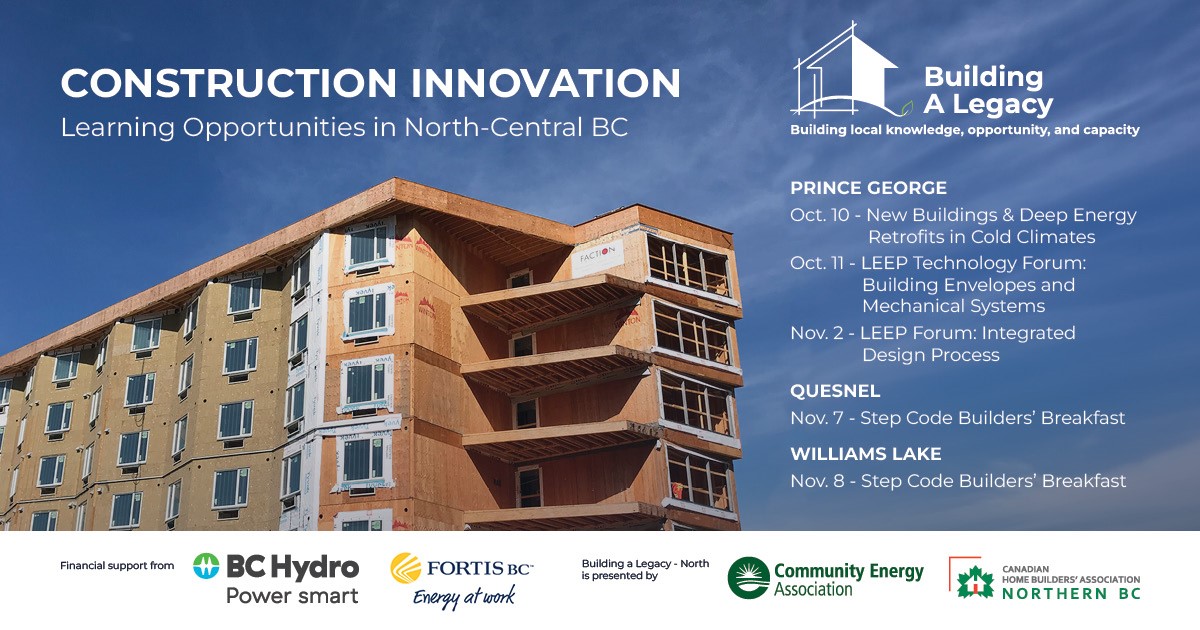 CONSTRUCTION INNOVATION
Learning Opportunities in North-Central BC

Building A Legacy
Building local knowledge, opportunity, and capacity

PRINCE GEORGE
Oct. 10 - New Buildings & Deep Energy Retrofits in Cold Climates
Oct. 11 - LEEP Technology Forum: Building Envelopes and Mechanical Systems
Nov. 2 - LEEP Forum: Integrated Design Process

QUESNEL
Nov. 7 - Step Code Builders' Breakfast

WILLIAMS LAKE
Nov. 8 - Step Code Builders' Breakfast

FACTION

Financial support from BC Hydro Power smart FORTIS BC Energy at work

Building a Legacy - North is presented by Community Energy Association

CANADIAN HOME BUILDERS' ASSOCIATION NORTHERN BC